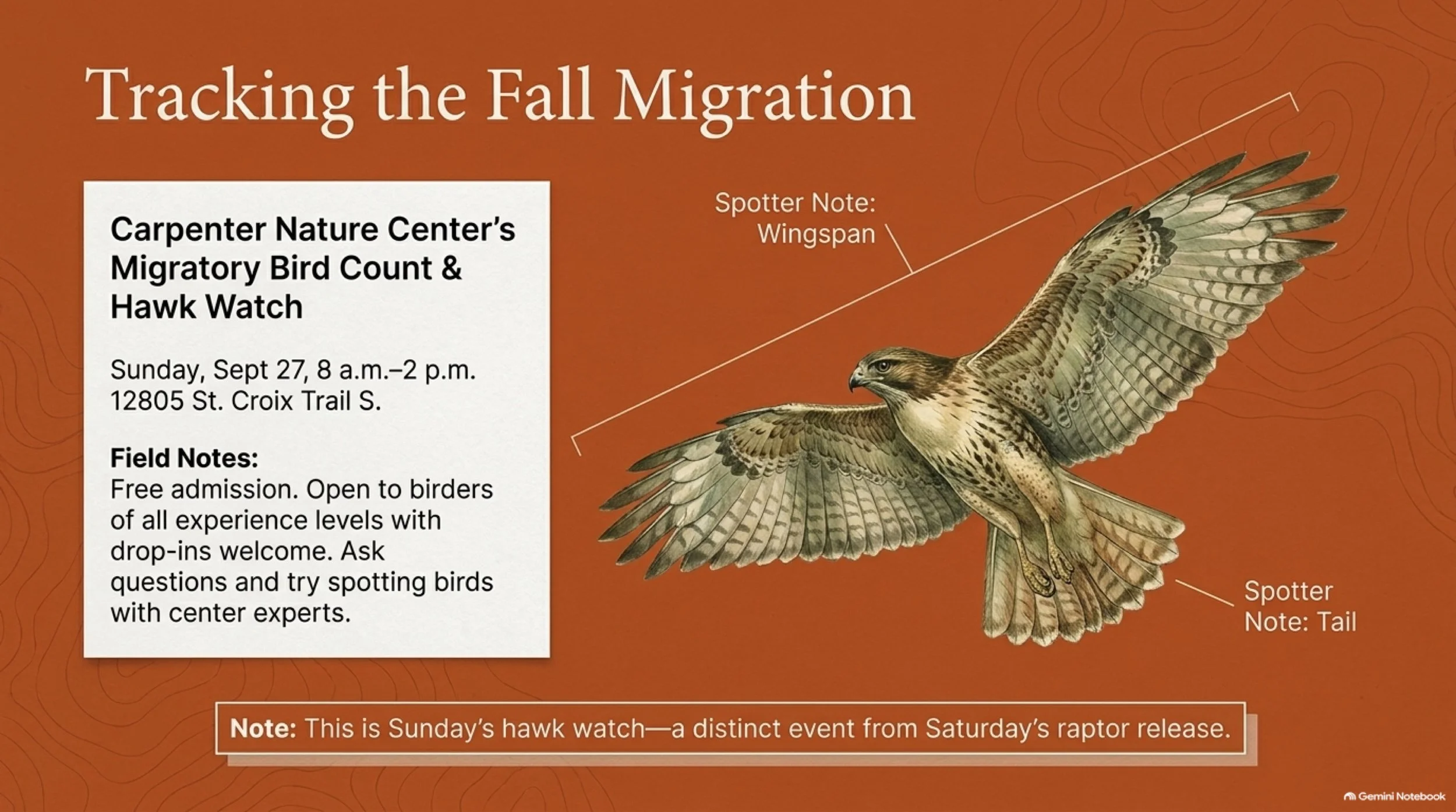 Tracking the Fall Migration

Carpenter Nature Center's Migratory Bird Count & Hawk Watch

Sunday, Sept 27, 8 a.m.–2 p.m.
12805 St. Croix Trail S.

Field Notes:
Free admission. Open to birders of all experience levels with drop-ins welcome. Ask questions and try spotting birds with center experts.

Spotter Note: Wingspan

Spotter Note: Tail

Note: This is Sunday's hawk watch—a distinct event from Saturday's raptor release.

Gemini Notebook